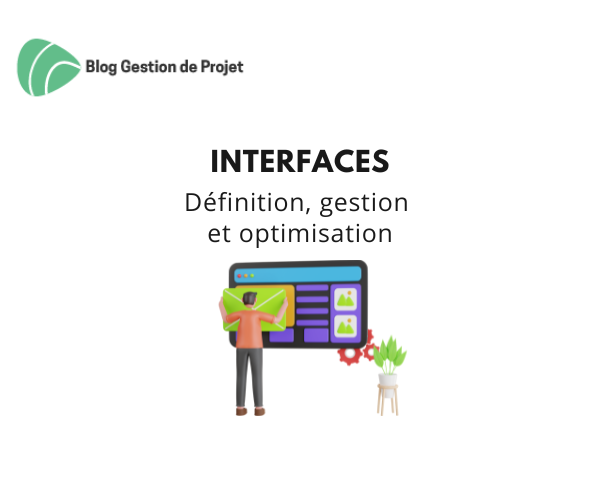 Blog Gestion de Projet

INTERFACES

Définition, gestion et optimisation